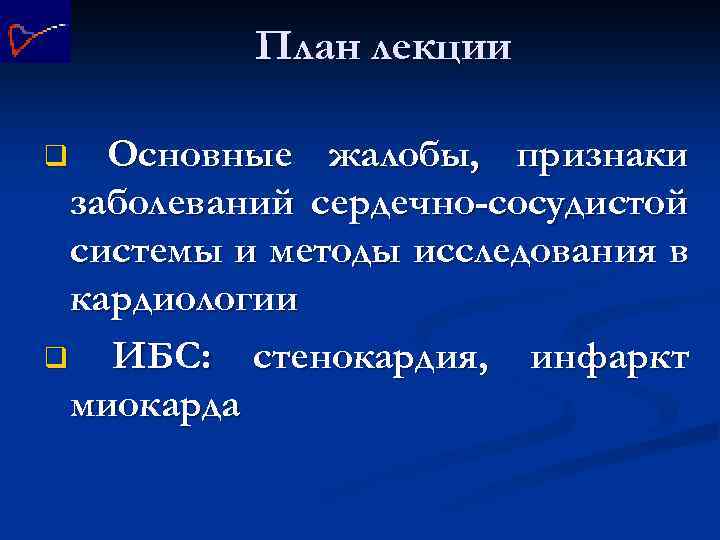 План лекции

Основные жалобы, признаки заболеваний сердечно-сосудистой системы и методы исследования в кардиологии

ИБС: стенокардия, инфаркт миокарда